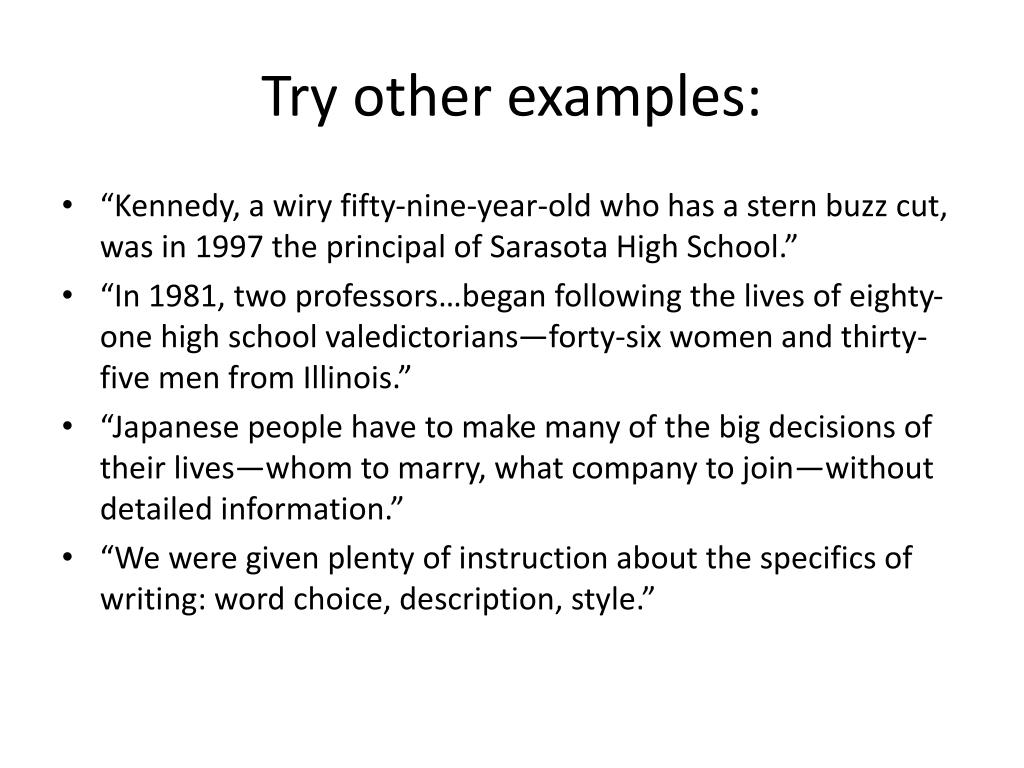 Try other examples:

• “Kennedy, a wiry fifty-nine-year-old who has a stern buzz cut, was in 1997 the principal of Sarasota High School.”
• “In 1981, two professors…began following the lives of eighty-one high school valedictorians—forty-six women and thirty-five men from Illinois.”
• “Japanese people have to make many of the big decisions of their lives—whom to marry, what company to join—without detailed information.”
• “We were given plenty of instruction about the specifics of writing: word choice, description, style.”